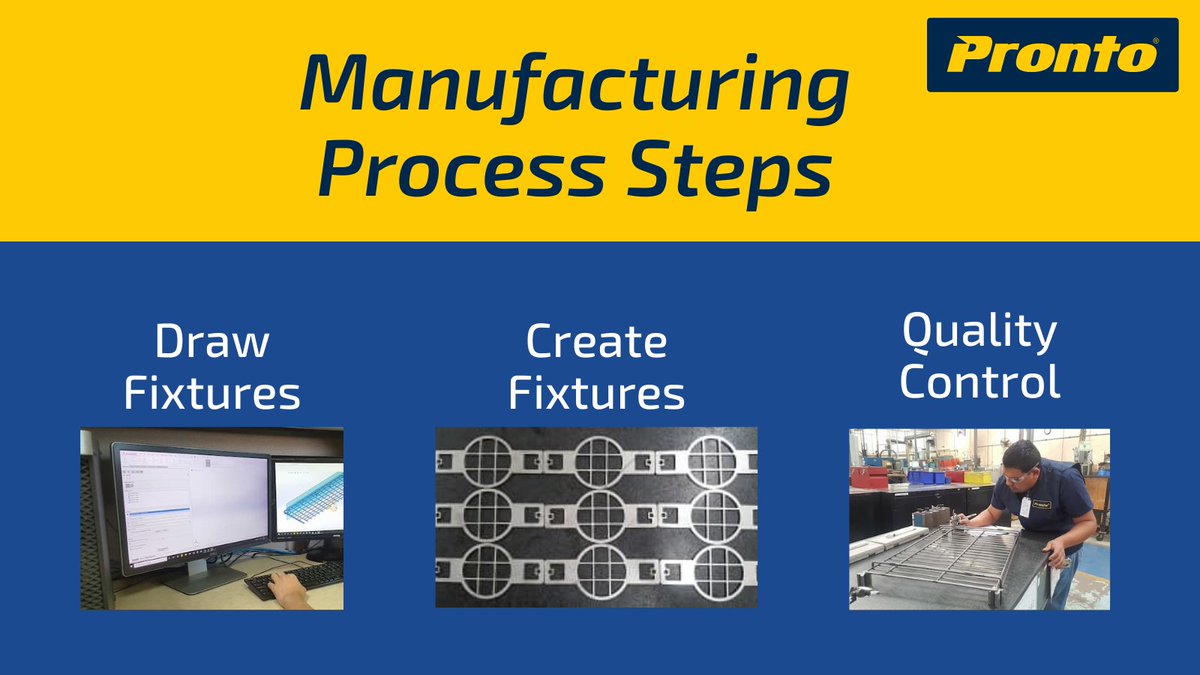 Manufacturing Process Steps

Pronto®

Draw Fixtures

Create Fixtures

Quality Control